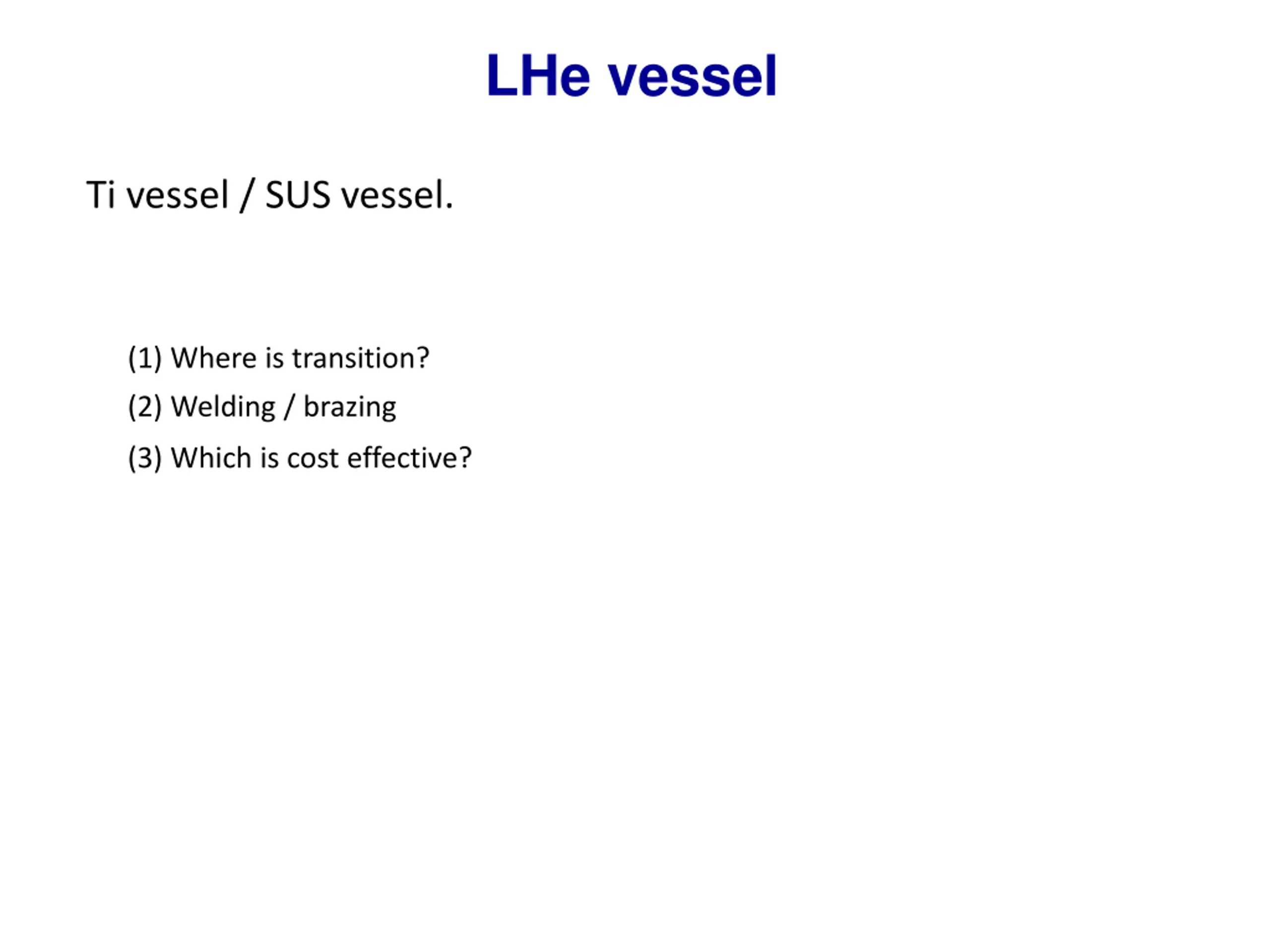 LHe vessel

Ti vessel / SUS vessel.

(1) Where is transition?

(2) Welding / brazing

(3) Which is cost effective?